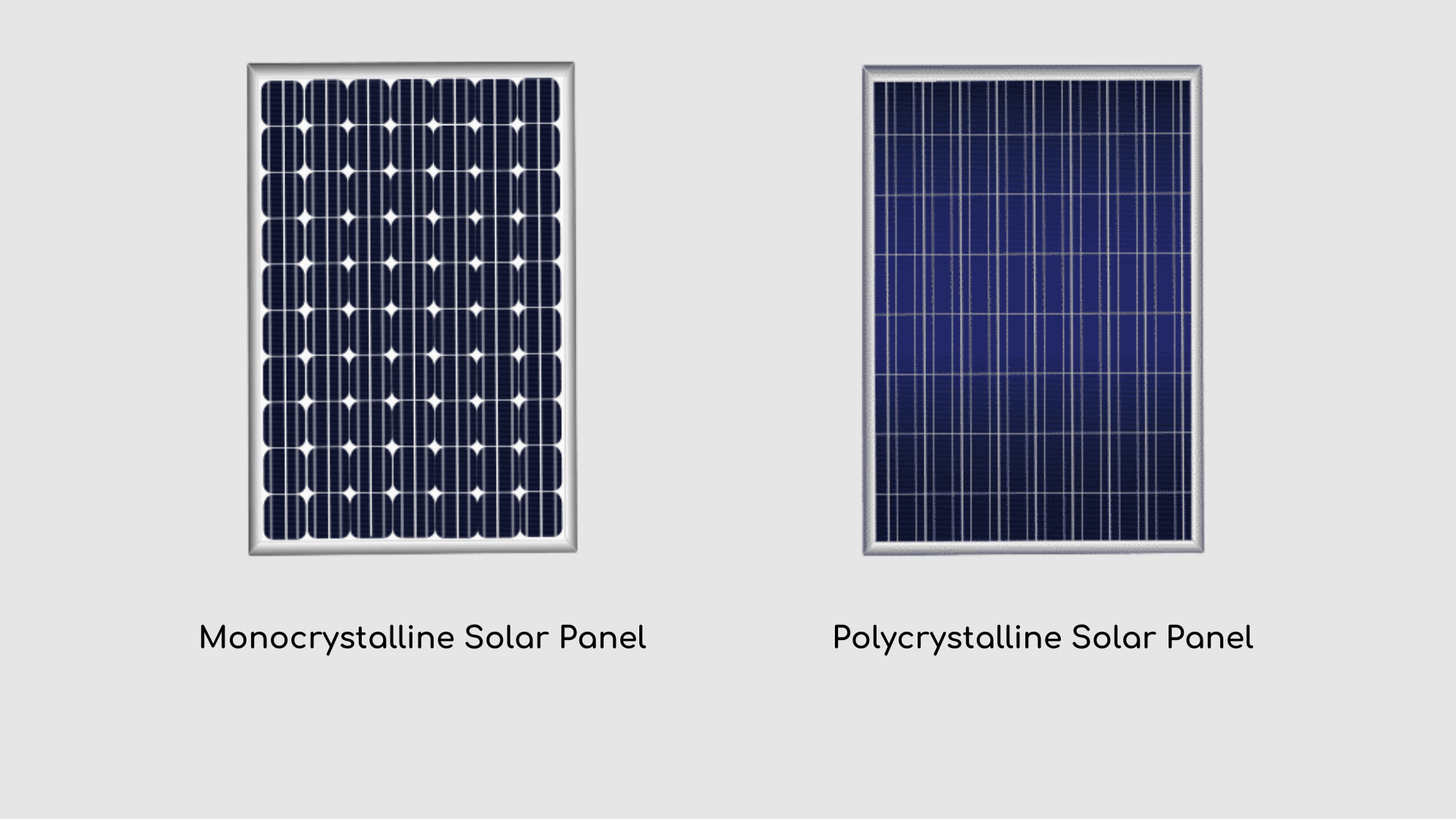 Monocrystalline Solar Panel

Polycrystalline Solar Panel